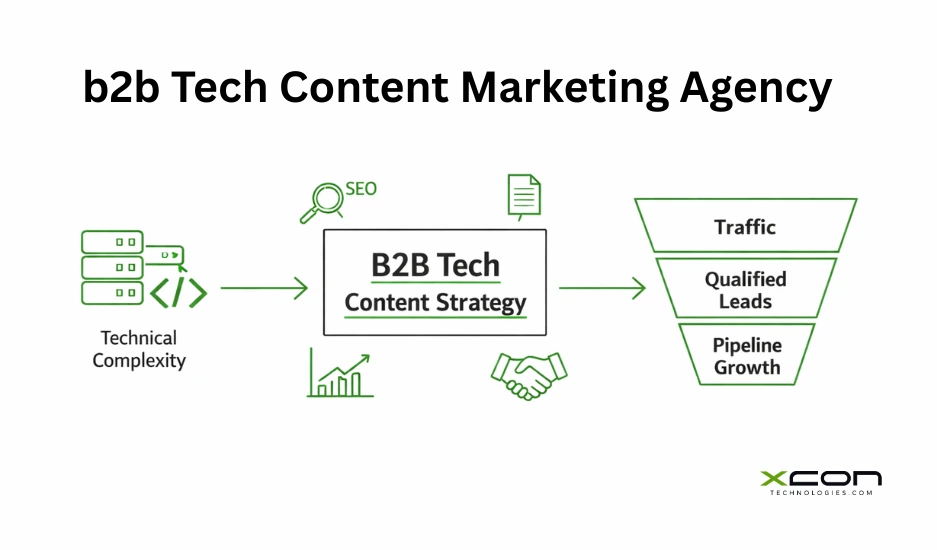 b2b Tech Content Marketing Agency

SEO

Technical Complexity

B2B Tech
Content Strategy

Traffic

Qualified Leads

Pipeline Growth

XCON
TECHNOLOGIES.COM